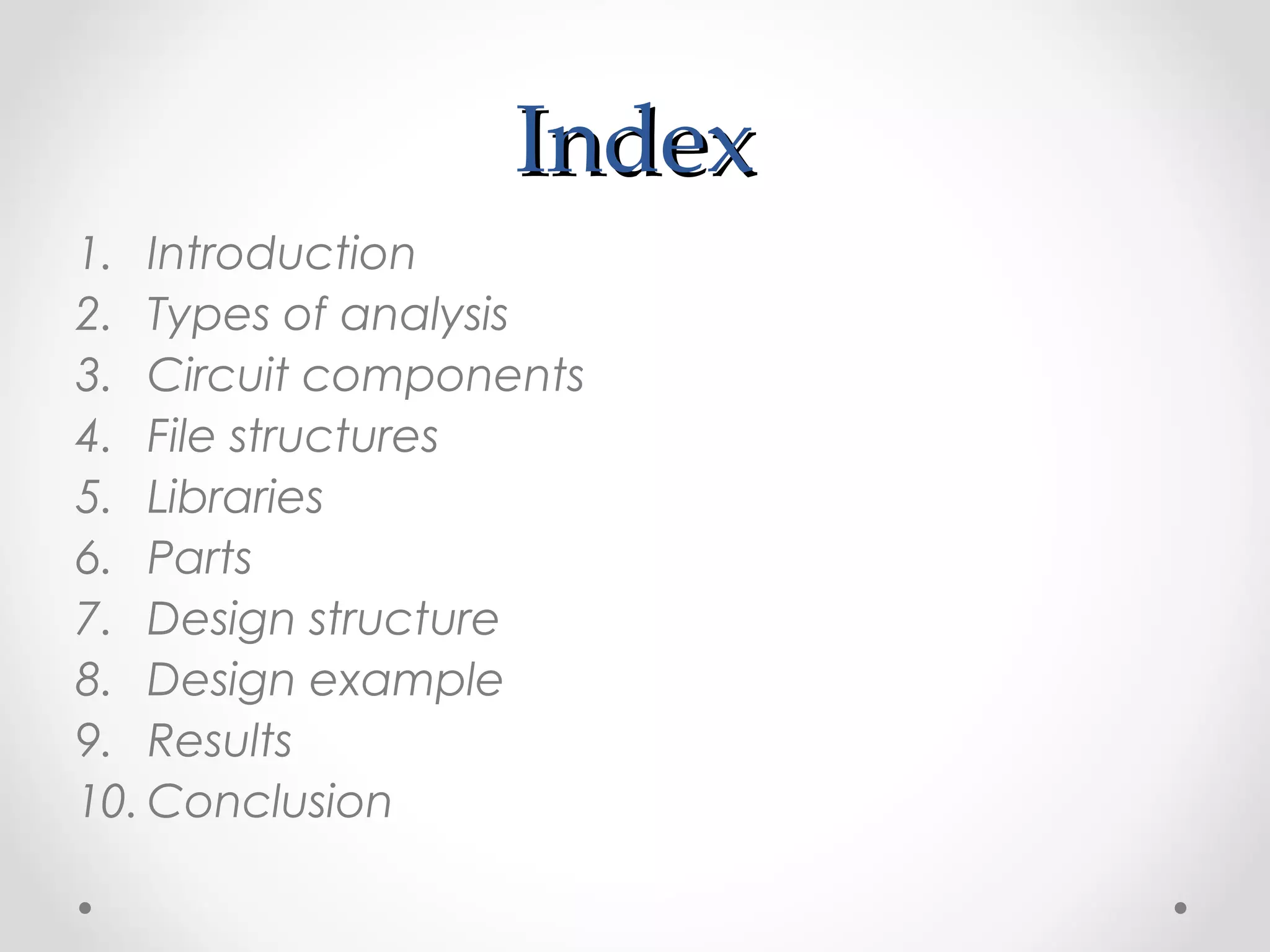 Index

1. Introduction
2. Types of analysis
3. Circuit components
4. File structures
5. Libraries
6. Parts
7. Design structure
8. Design example
9. Results
10. Conclusion